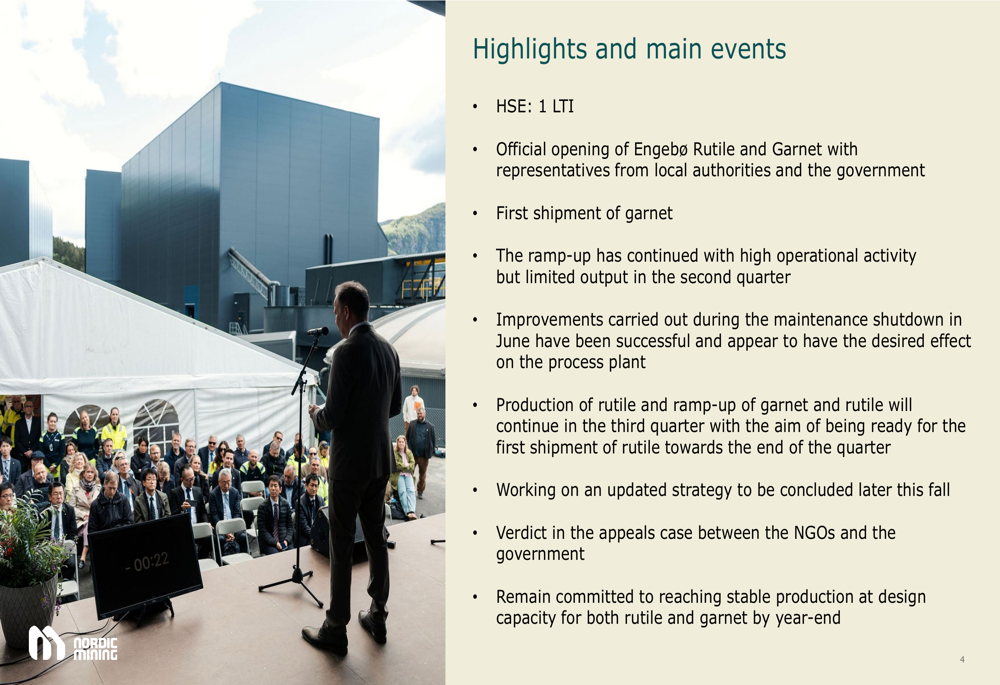 - 00:22

NORDIC MINING

Highlights and main events

• HSE: 1 LTI

• Official opening of Engebø Rutile and Garnet with representatives from local authorities and the government

• First shipment of garnet

• The ramp-up has continued with high operational activity but limited output in the second quarter

• Improvements carried out during the maintenance shutdown in June have been successful and appear to have the desired effect on the process plant

• Production of rutile and ramp-up of garnet and rutile will continue in the third quarter with the aim of being ready for the first shipment of rutile towards the end of the quarter

• Working on an updated strategy to be concluded later this fall

• Verdict in the appeals case between the NGOs and the government

• Remain committed to reaching stable production at design capacity for both rutile and garnet by year-end

4